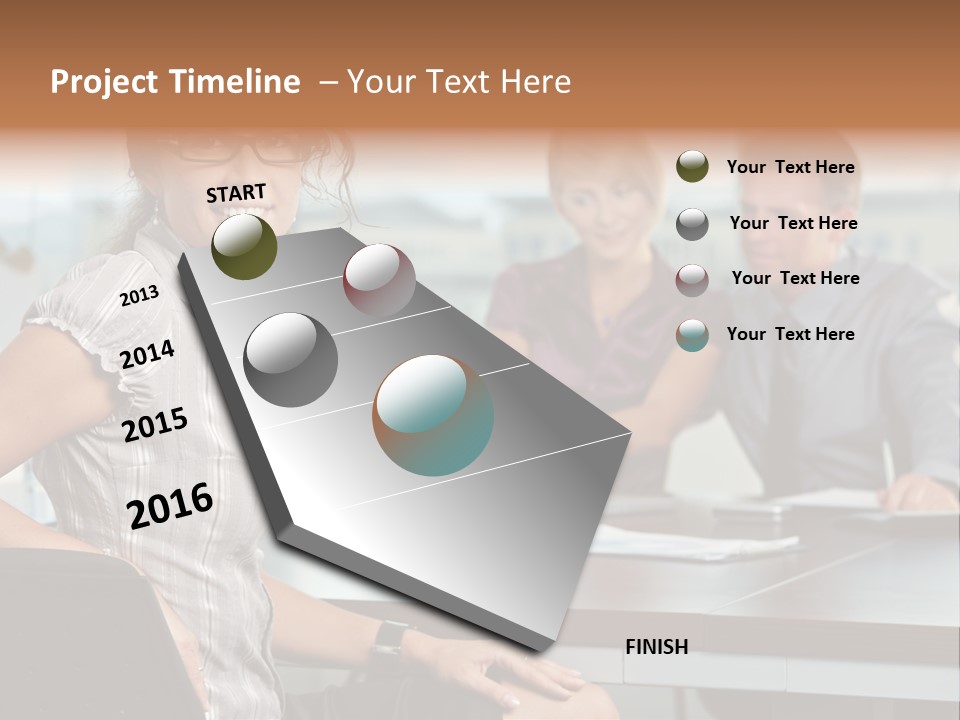 Project Timeline – Your Text Here

START

2013

2014

2015

2016

FINISH

Your Text Here

Your Text Here

Your Text Here

Your Text Here